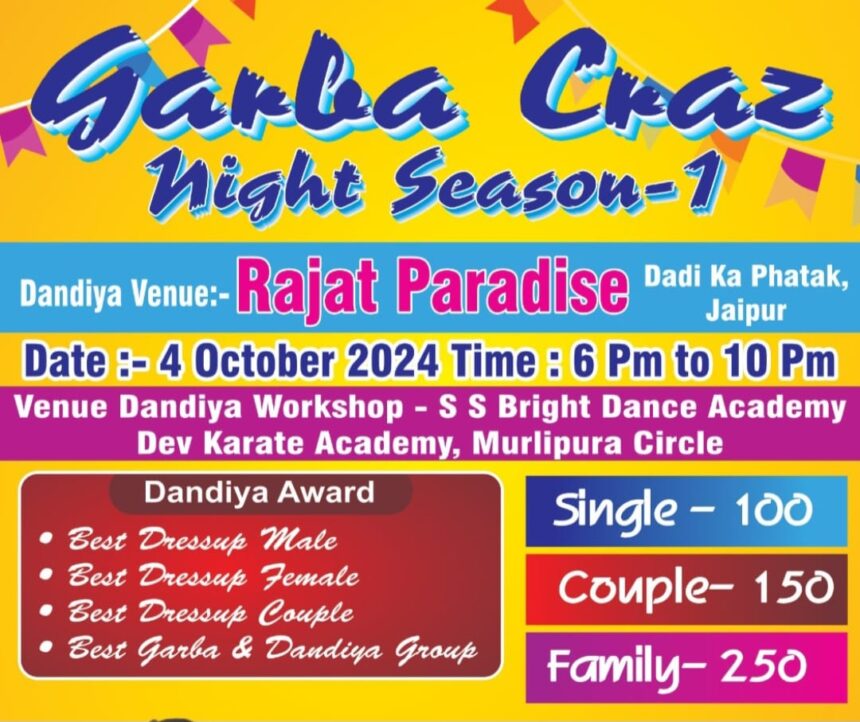 Garba Craz Night Season-1

Dandiya Venue:- Rajat Paradise Dadi Ka Phatak, Jaipur

Date :- 4 October 2024 Time : 6 Pm to 10 Pm

Venue Dandiya Workshop - S S Bright Dance Academy Dev Karate Academy, Murlipura Circle

Dandiya Award

• Best Dressup Male
• Best Dressup Female
• Best Dressup Couple
• Best Garba & Dandiya Group

Single - 100

Couple- 150

Family- 250